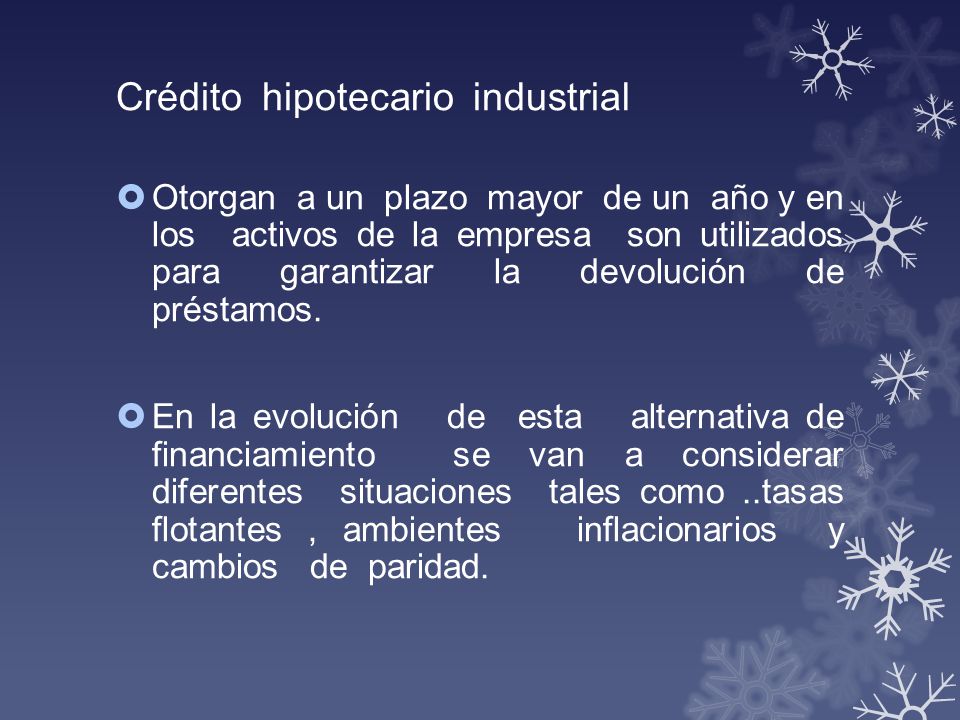 Crédito hipotecario industrial

Otorgan a un plazo mayor de un año y en los activos de la empresa son utilizados para garantizar la devolución de préstamos.

En la evolución de esta alternativa de financiamiento se van a considerar diferentes situaciones tales como ..tasas flotantes , ambientes inflacionarios y cambios de paridad.